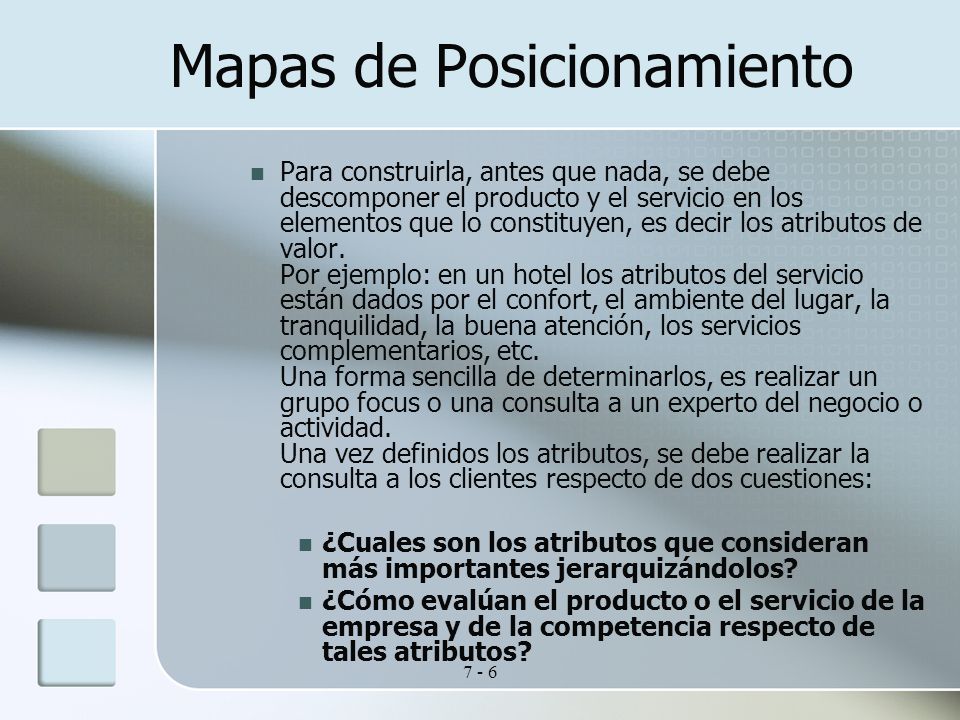 Mapas de Posicionamiento

Para construirla, antes que nada, se debe descomponer el producto y el servicio en los elementos que lo constituyen, es decir los atributos de valor.
Por ejemplo: en un hotel los atributos del servicio están dados por el confort, el ambiente del lugar, la tranquilidad, la buena atención, los servicios complementarios, etc.
Una forma sencilla de determinarlos, es realizar un grupo focus o una consulta a un experto del negocio o actividad.
Una vez definidos los atributos, se debe realizar la consulta a los clientes respecto de dos cuestiones:

¿Cuales son los atributos que consideran más importantes jerarquizándolos?
¿Cómo evalúan el producto o el servicio de la empresa y de la competencia respecto de tales atributos?

7 - 6